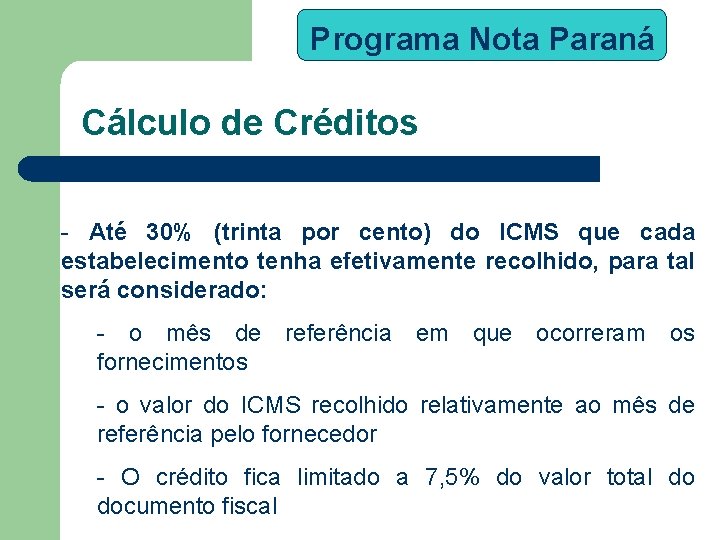 Programa Nota Paraná

Cálculo de Créditos

- Até 30% (trinta por cento) do ICMS que cada estabelecimento tenha efetivamente recolhido, para tal será considerado:

- o mês de referência em que ocorreram os fornecimentos

- o valor do ICMS recolhido relativamente ao mês de referência pelo fornecedor

- O crédito fica limitado a 7,5% do valor total do documento fiscal